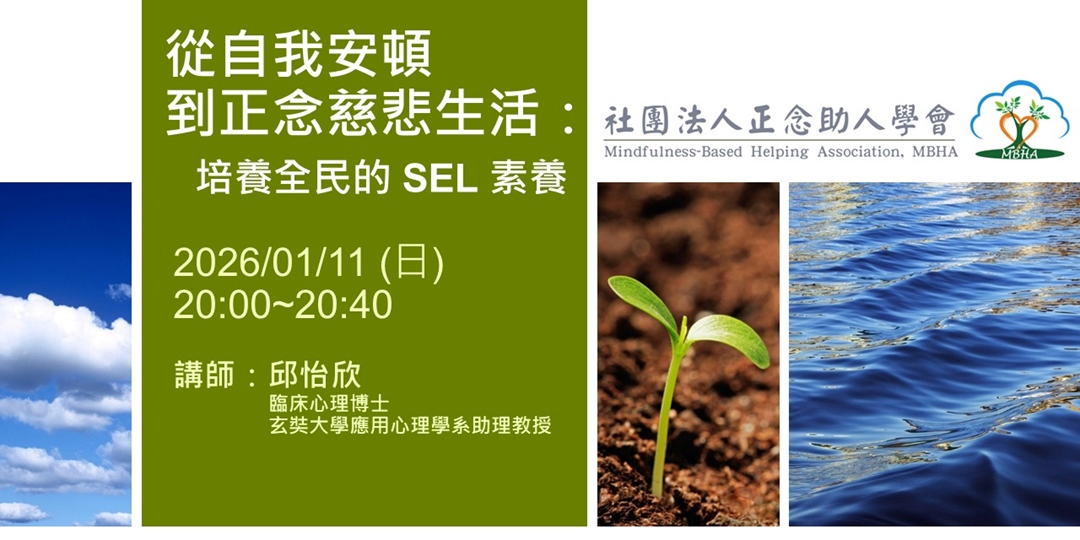 從自我安頓
到正念慈悲生活：
培養全民的 SEL 素養

2026/01/11 (日)
20:00~20:40

講師：邱怡欣
臨床心理博士
玄奘大學應用心理學系助理教授

社團法人正念助人學會
Mindfulness-Based Helping Association, MBHA

MBHA